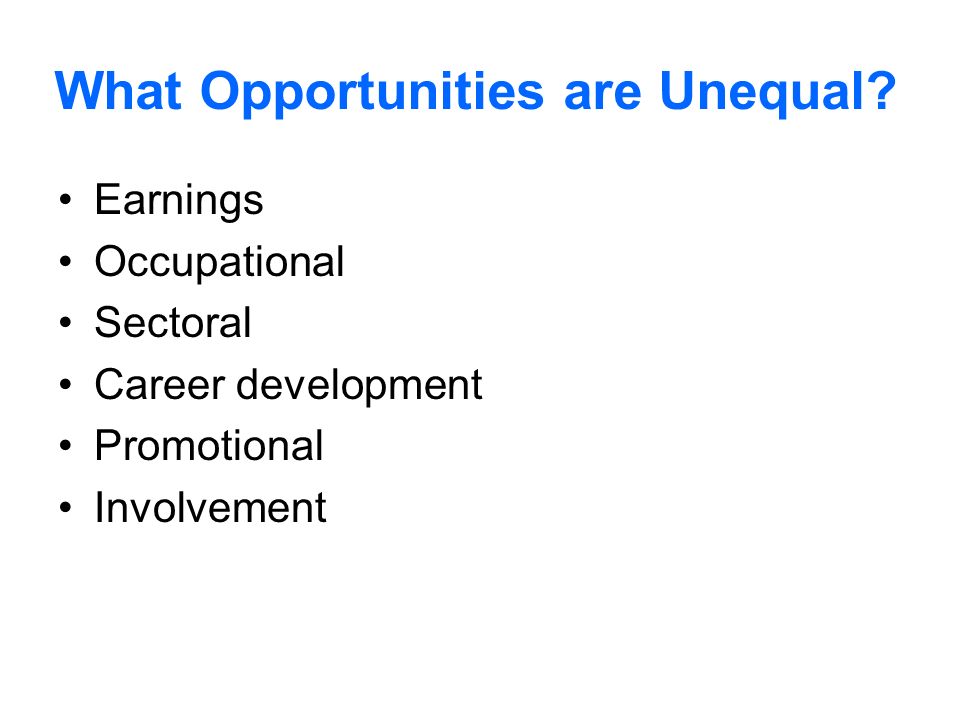 What Opportunities are Unequal?

• Earnings
• Occupational
• Sectoral
• Career development
• Promotional
• Involvement